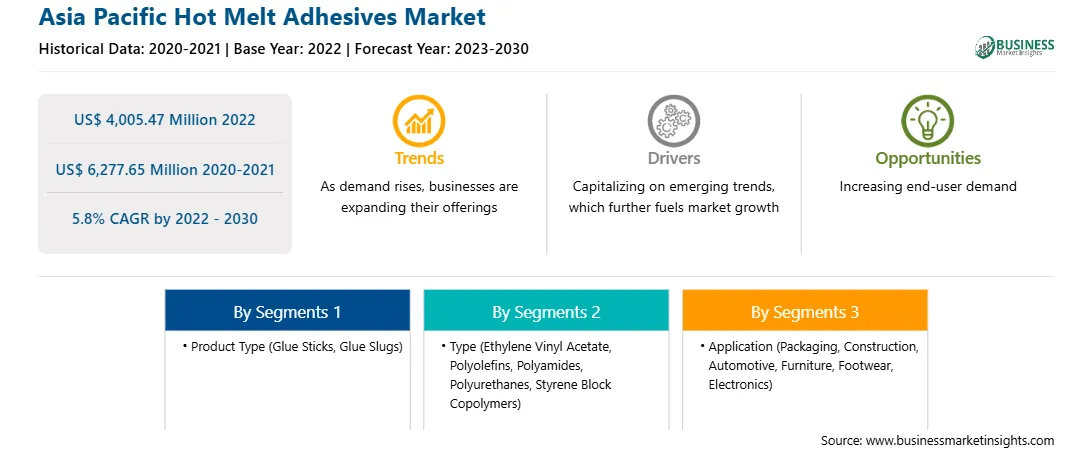 Asia Pacific Hot Melt Adhesives Market

Historical Data: 2020-2021 | Base Year: 2022 | Forecast Year: 2023-2030

BUSINESS Market Insights

US$ 4,005.47 Million 2022

US$ 6,277.65 Million 2020-2021

5.8% CAGR by 2022 - 2030

Trends

As demand rises, businesses are expanding their offerings

Drivers

Capitalizing on emerging trends, which further fuels market growth

Opportunities

Increasing end-user demand

By Segments 1

• Product Type (Glue Sticks, Glue Slugs)

By Segments 2

• Type (Ethylene Vinyl Acetate, Polyolefins, Polyamides, Polyurethanes, Styrene Block Copolymers)

By Segments 3

• Application (Packaging, Construction, Automotive, Furniture, Footwear, Electronics)

Source: www.businessmarketinsights.com